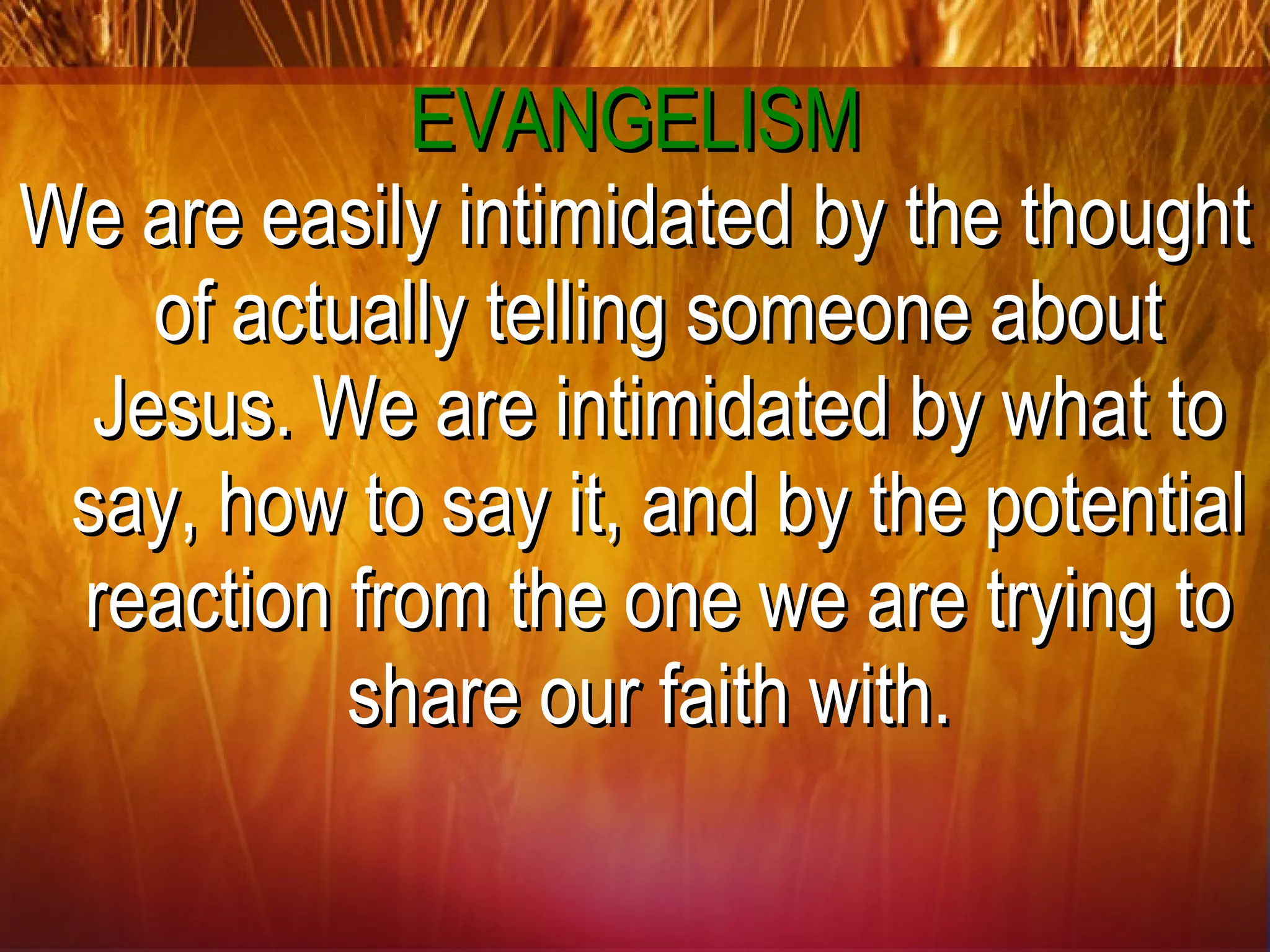 EVANGELISM

We are easily intimidated by the thought of actually telling someone about Jesus. We are intimidated by what to say, how to say it, and by the potential reaction from the one we are trying to share our faith with.